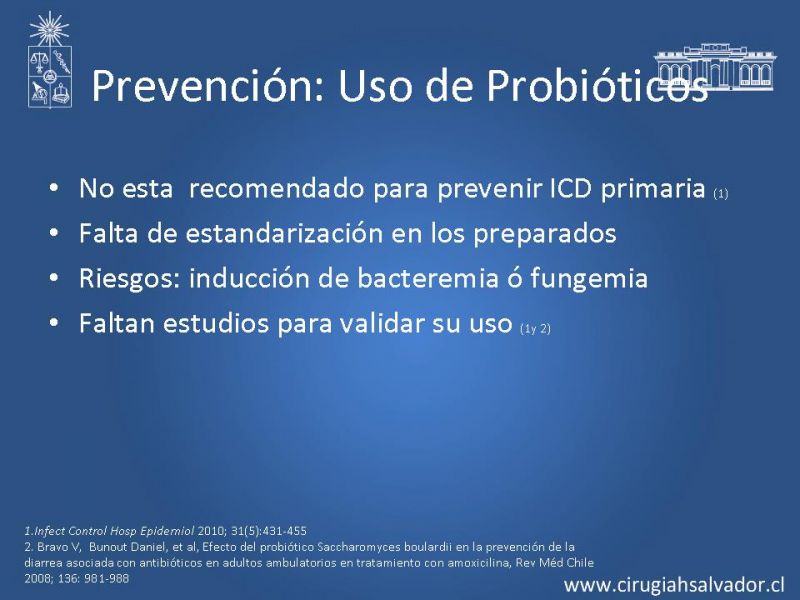 Prevención: Uso de Probióticos

• No esta recomendado para prevenir ICD primaria (1)
• Falta de estandarización en los preparados
• Riesgos: inducción de bacteremia ó fungemia
• Faltan estudios para validar su uso (1y 2)

1.Infect Control Hosp Epidemiol 2010; 31(5):431-455
2. Bravo V, Bunout Daniel, et al, Efecto del probiótico Saccharomyces boulardii en la prevención de la diarrea asociada con antibióticos en adultos ambulatorios en tratamiento con amoxicilina, Rev Méd Chile 2008; 136: 981-988

www.cirugiahsalvador.cl